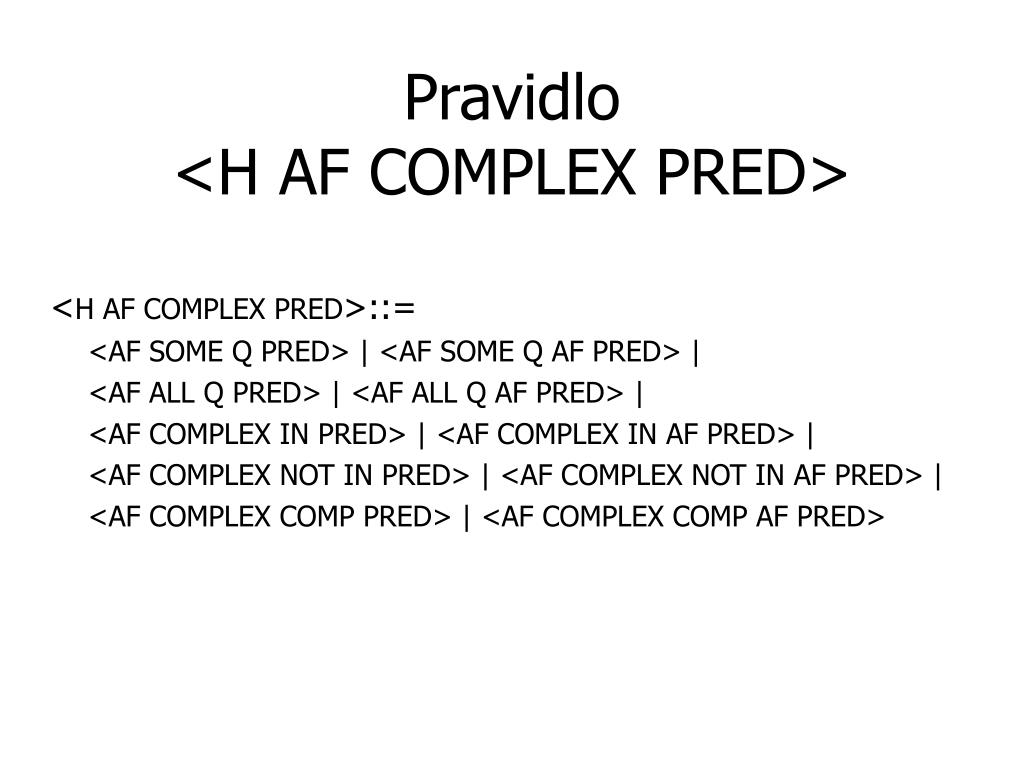 Pravidlo
<H AF COMPLEX PRED>

<H AF COMPLEX PRED>::=
<AF SOME Q PRED> | <AF SOME Q AF PRED> |
<AF ALL Q PRED> | <AF ALL Q AF PRED> |
<AF COMPLEX IN PRED> | <AF COMPLEX IN AF PRED> |
<AF COMPLEX NOT IN PRED> | <AF COMPLEX NOT IN AF PRED> |
<AF COMPLEX COMP PRED> | <AF COMPLEX COMP AF PRED>